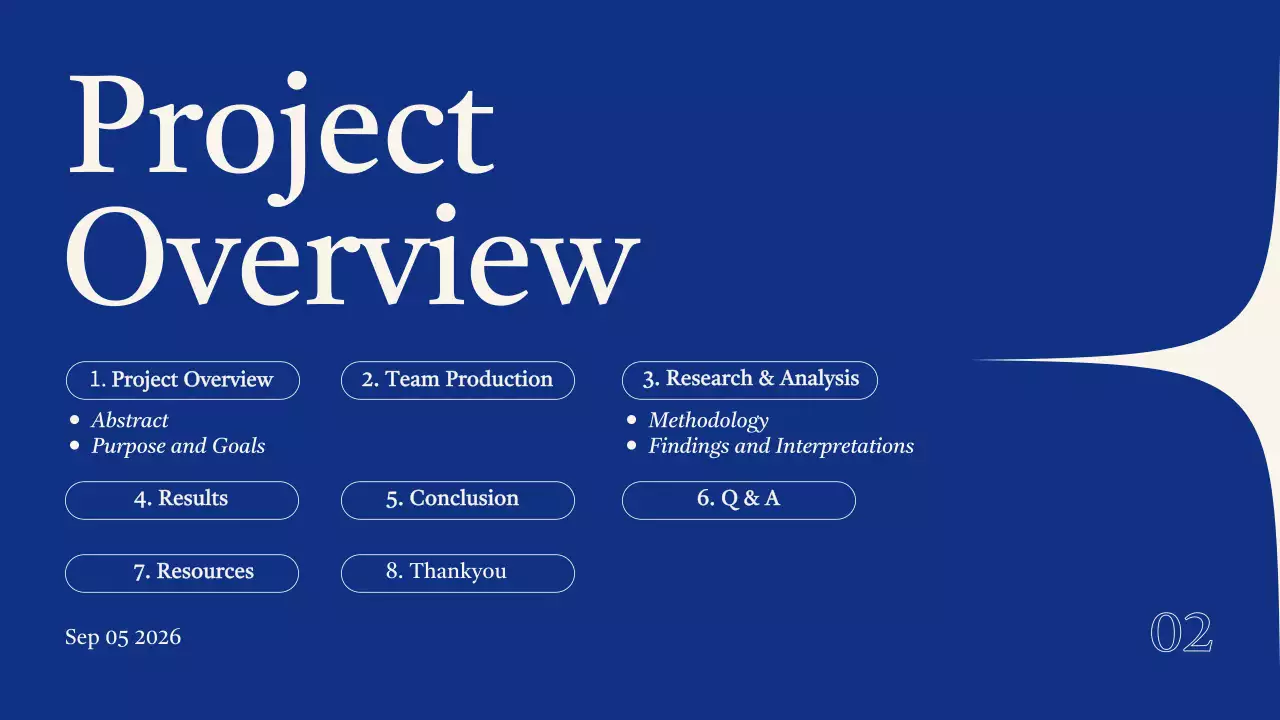 Project Overview

1. Project Overview

- Abstract
- Purpose and Goals

2. Team Production

3. Research & Analysis

- Methodology
- Findings and Interpretations

4. Results

5. Conclusion

6. Q & A

7. Resources

8. Thankyou

Sep 05 2026

02